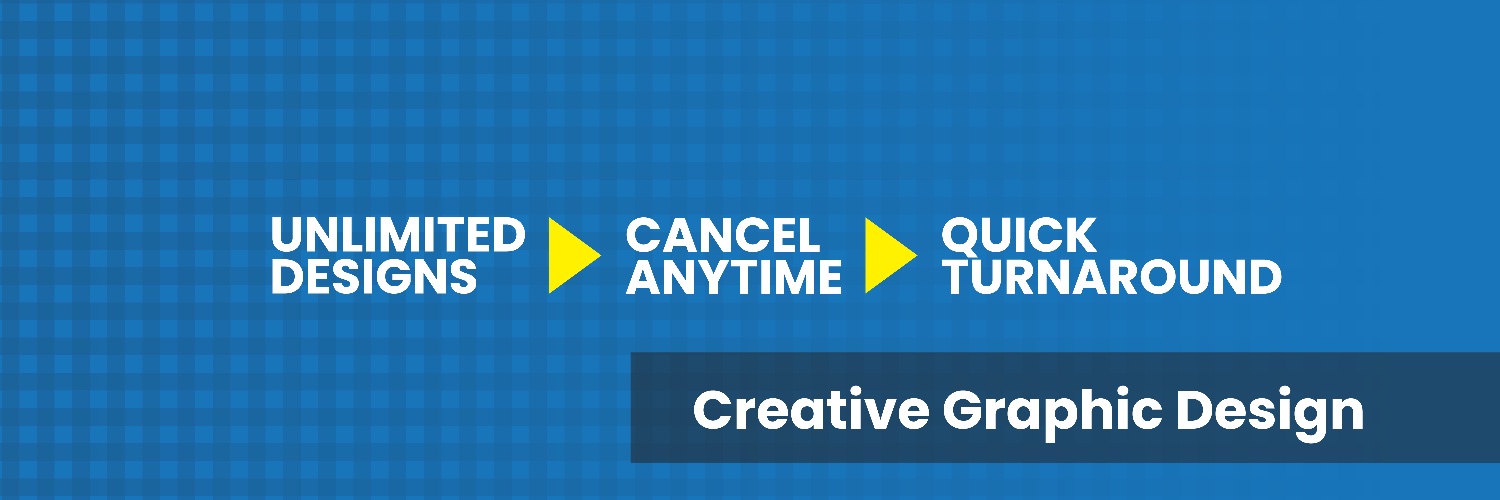 UNLIMITED DESIGNS

CANCEL ANYTIME

QUICK TURNAROUND

Creative Graphic Design